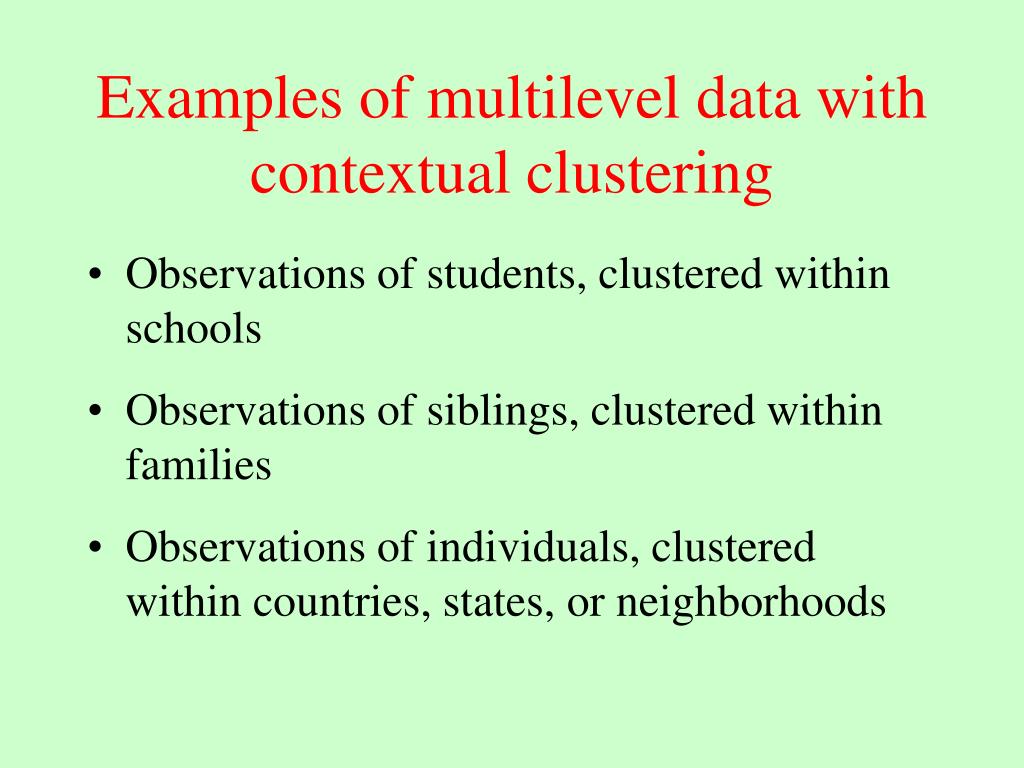 Examples of multilevel data with contextual clustering

• Observations of students, clustered within schools

• Observations of siblings, clustered within families

• Observations of individuals, clustered within countries, states, or neighborhoods